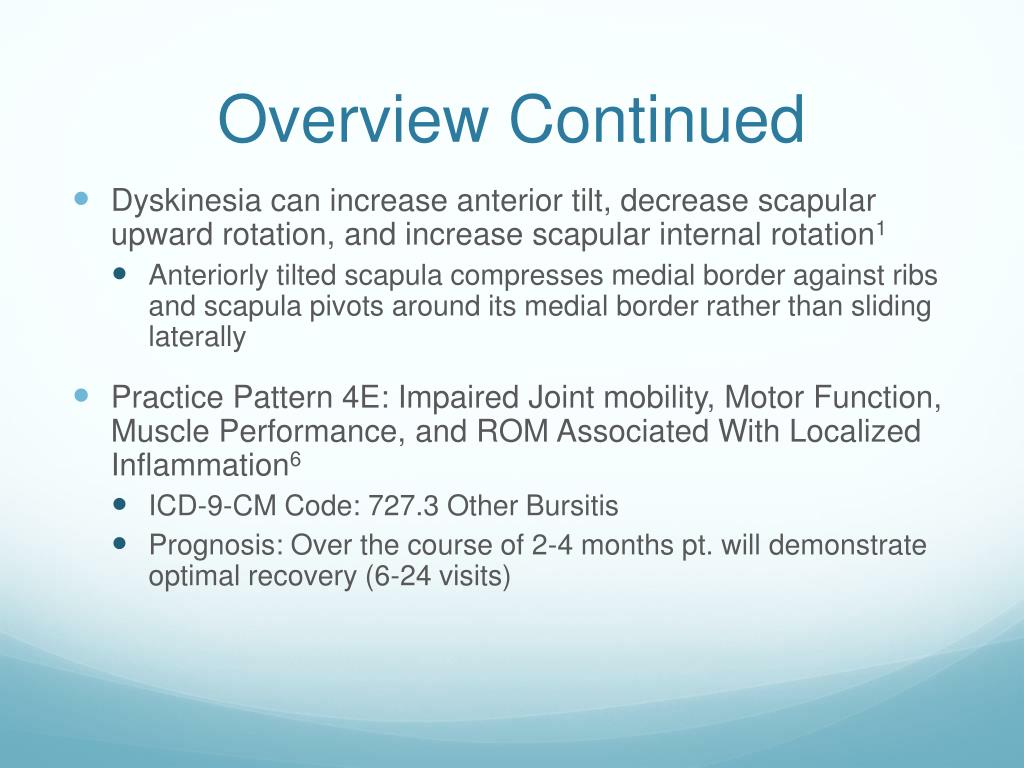 Overview Continued

- Dyskinesia can increase anterior tilt, decrease scapular upward rotation, and increase scapular internal rotation$^1$
  - Anteriorly tilted scapula compresses medial border against ribs and scapula pivots around its medial border rather than sliding laterally

- Practice Pattern 4E: Impaired Joint mobility, Motor Function, Muscle Performance, and ROM Associated With Localized Inflammation$^6$
  - ICD-9-CM Code: 727.3 Other Bursitis
  - Prognosis: Over the course of 2-4 months pt. will demonstrate optimal recovery (6-24 visits)